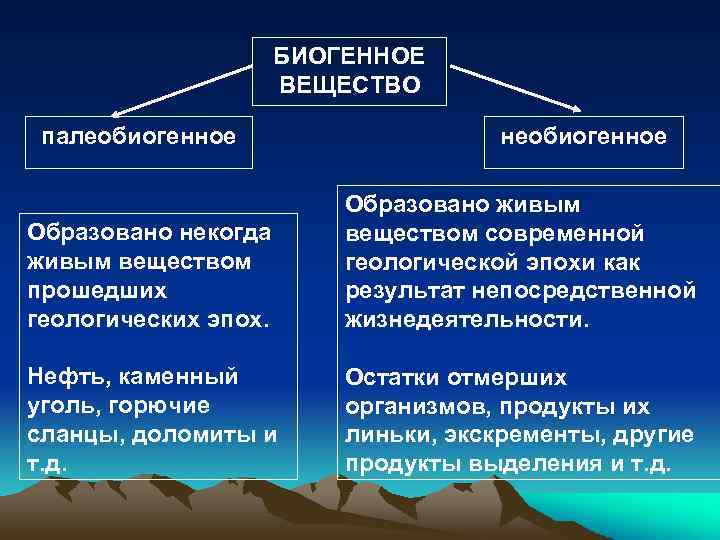 БИОГЕННОЕ ВЕЩЕСТВО

палеобиогенное

необиогенное

Образовано некогда живым веществом прошедших геологических эпох.

Нефть, каменный уголь, горючие сланцы, доломиты и т.д.

Образовано живым веществом современной геологической эпохи как результат непосредственной жизнедеятельности.

Остатки отмерших организмов, продукты их линьки, экскременты, другие продукты выделения и т.д.